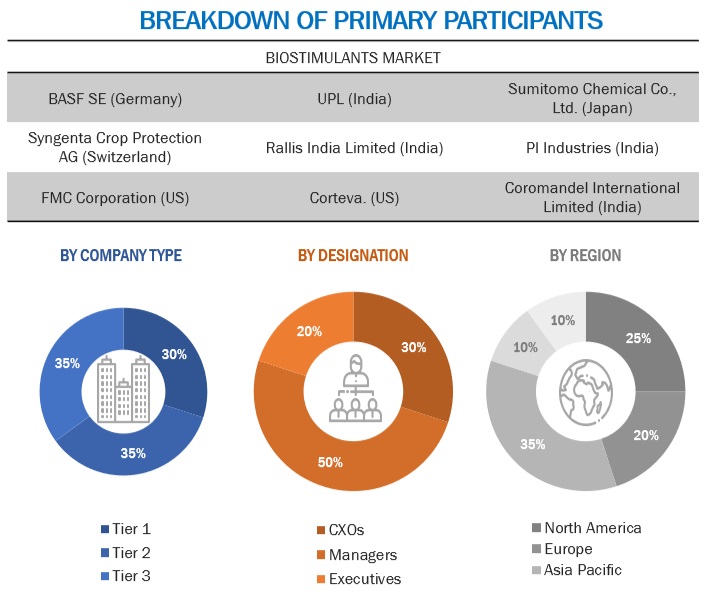 BREAKDOWN OF PRIMARY PARTICIPANTS

| BIOSTIMULANTS MARKET | | |
|---|---|---|
| BASF SE (Germany) | UPL (India) | Sumitomo Chemical Co., Ltd. (Japan) |
| Syngenta Crop Protection AG (Switzerland) | Rallis India Limited (India) | PI Industries (India) |
| FMC Corporation (US) | Corteva. (US) | Coromandel International Limited (India) |

BY COMPANY TYPE

30%
35%
35%

Tier 1
Tier 2
Tier 3

BY DESIGNATION

30%
50%
20%

CXOs
Managers
Executives

BY REGION

25%
20%
35%
10%
10%

North America
Europe
Asia Pacific